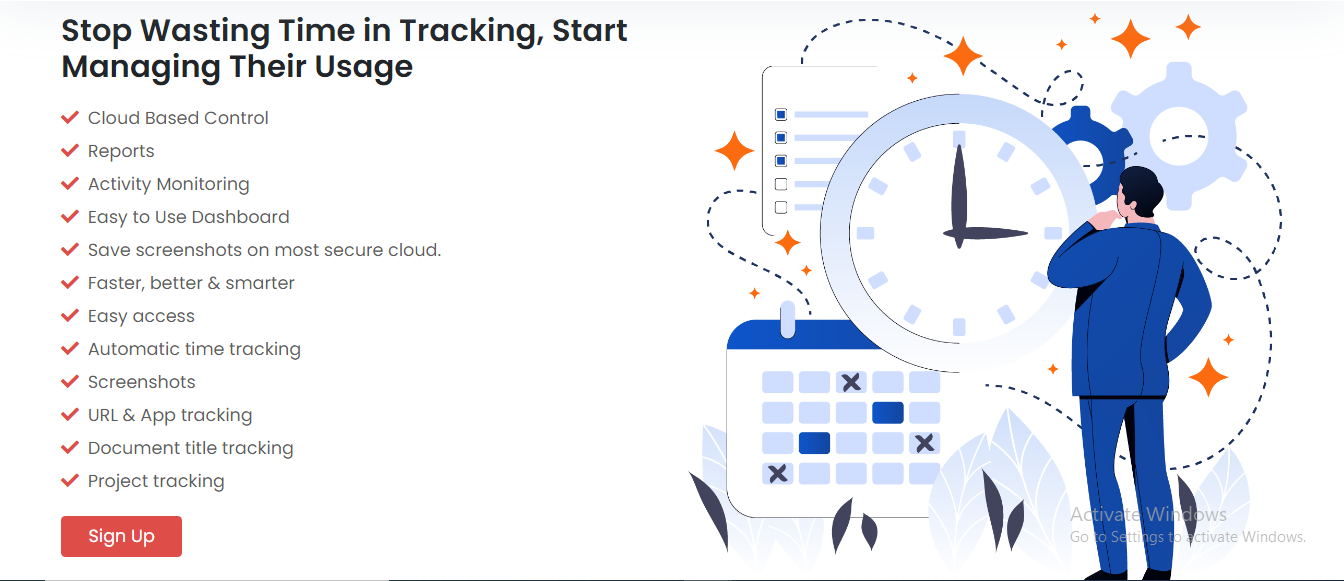 Stop Wasting Time in Tracking, Start Managing Their Usage

Cloud Based Control
Reports
Activity Monitoring
Easy to Use Dashboard
Save screenshots on most secure cloud.
Faster, better & smarter
Easy access
Automatic time tracking
Screenshots
URL & App tracking
Document title tracking
Project tracking

Sign Up

Activate Windows
Go to Settings to activate Windows.